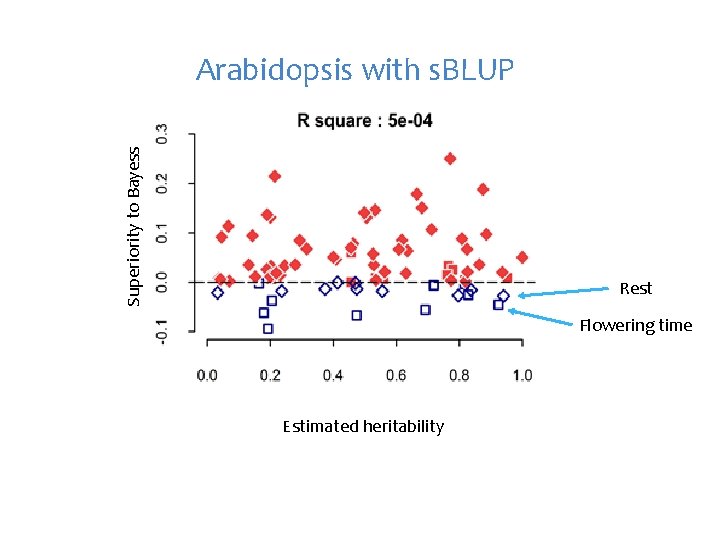 Arabidopsis with sBLUP

R square : 5e-04

Superiority to Bayess

0.3
0.2
0.1
0.0
-0.1

0.0 0.2 0.4 0.6 0.8 1.0

Estimated heritability

Rest

Flowering time